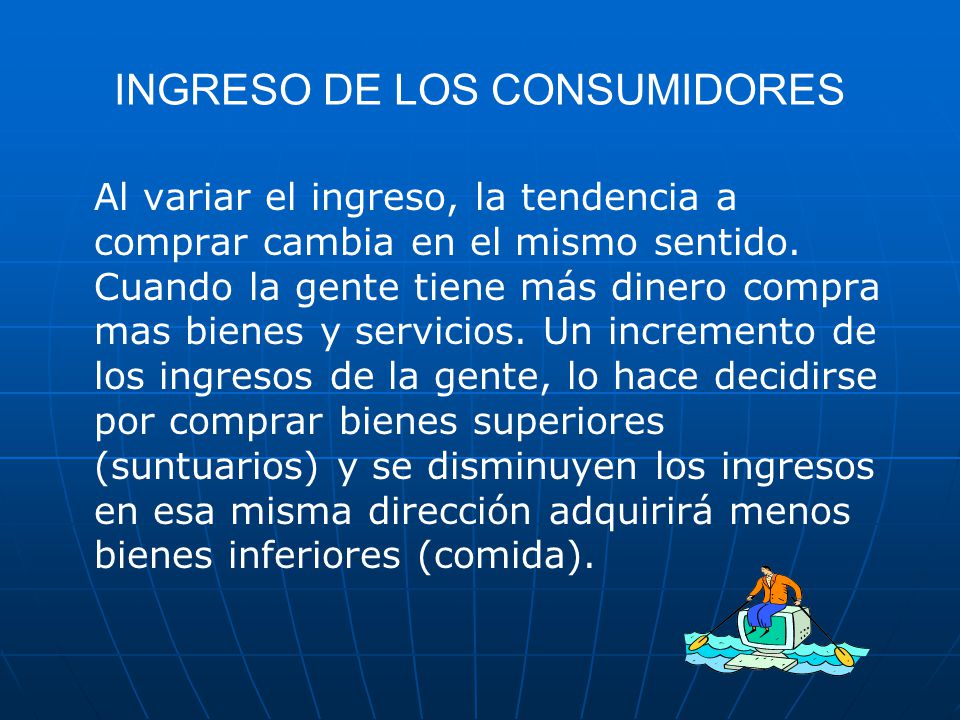 INGRESO DE LOS CONSUMIDORES

Al variar el ingreso, la tendencia a comprar cambia en el mismo sentido. Cuando la gente tiene más dinero compra mas bienes y servicios. Un incremento de los ingresos de la gente, lo hace decidirse por comprar bienes superiores (suntuarios) y se disminuyen los ingresos en esa misma dirección adquirirá menos bienes inferiores (comida).